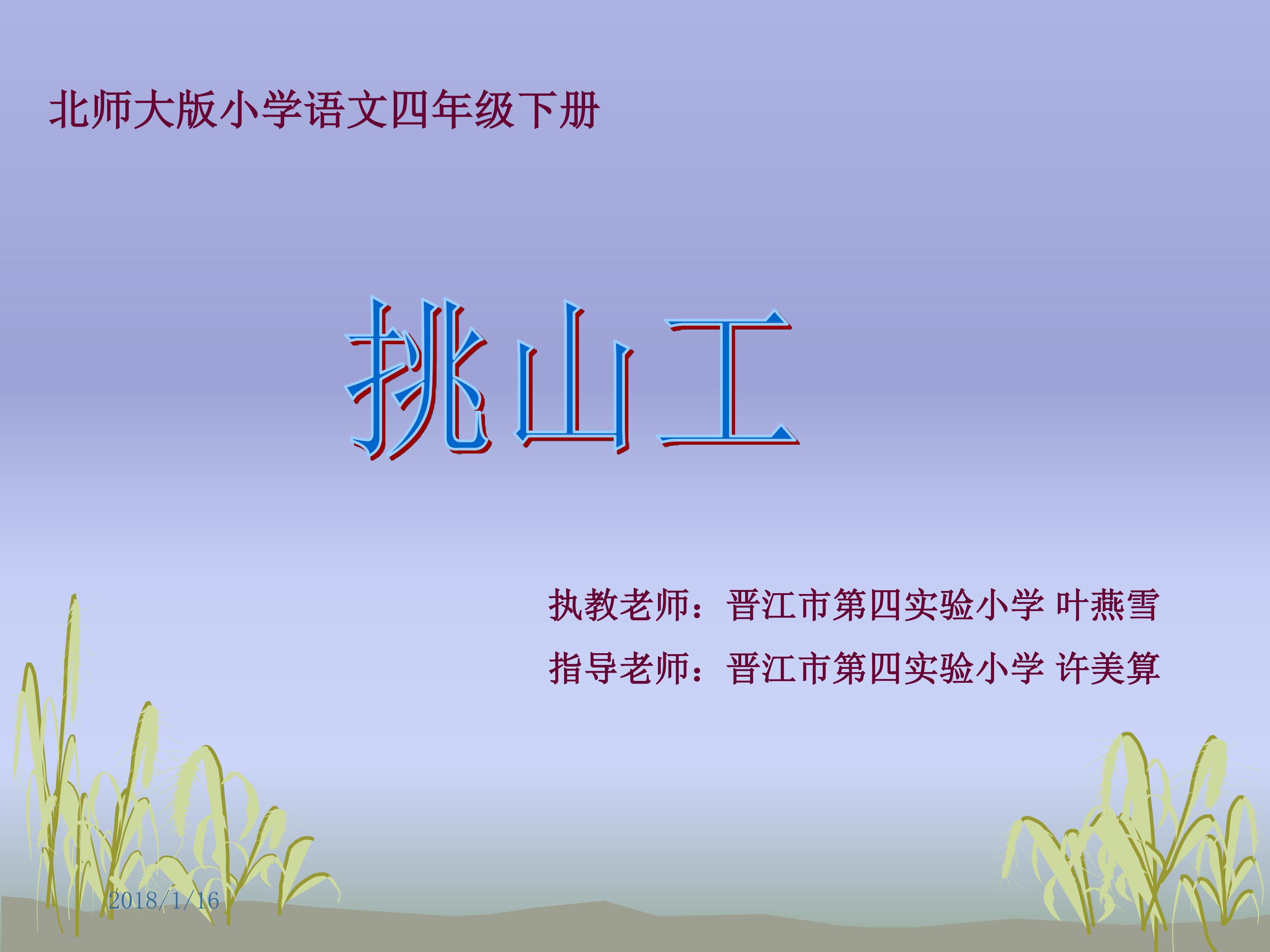 北师大版小学语文四年级下册

挑山工

执教老师：晋江市第四实验小学 叶燕雪

指导老师：晋江市第四实验小学 许美算

2018/1/16